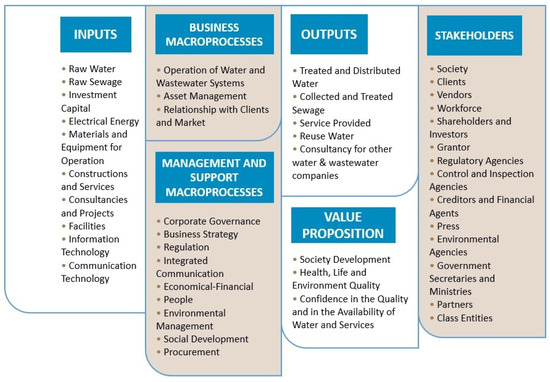 INPUTS

• Raw Water
• Raw Sewage
• Investment Capital
• Electrical Energy
• Materials and Equipment for Operation
• Constructions and Services
• Consultancies and Projects
• Facilities
• Information Technology
• Communication Technology

BUSINESS MACROPROCESSES

• Operation of Water and Wastewater Systems
• Asset Management
• Relationship with Clients and Market

MANAGEMENT AND SUPPORT MACROPROCESSES

• Corporate Governance
• Business Strategy
• Regulation
• Integrated Communication
• Economical-Financial
• People
• Environmental Management
• Social Development
• Procurement

OUTPUTS

• Treated and Distributed Water
• Collected and Treated Sewage
• Service Provided
• Reuse Water
• Consultancy for other water & wastewater companies

VALUE PROPOSITION

• Society Development
• Health, Life and Environment Quality
• Confidence in the Quality and in the Availability of Water and Services

STAKEHOLDERS

• Society
• Clients
• Vendors
• Workforce
• Shareholders and Investors
• Grantor
• Regulatory Agencies
• Control and Inspection Agencies
• Creditors and Financial Agents
• Press
• Environmental Agencies
• Government Secretaries and Ministries
• Partners
• Class Entities